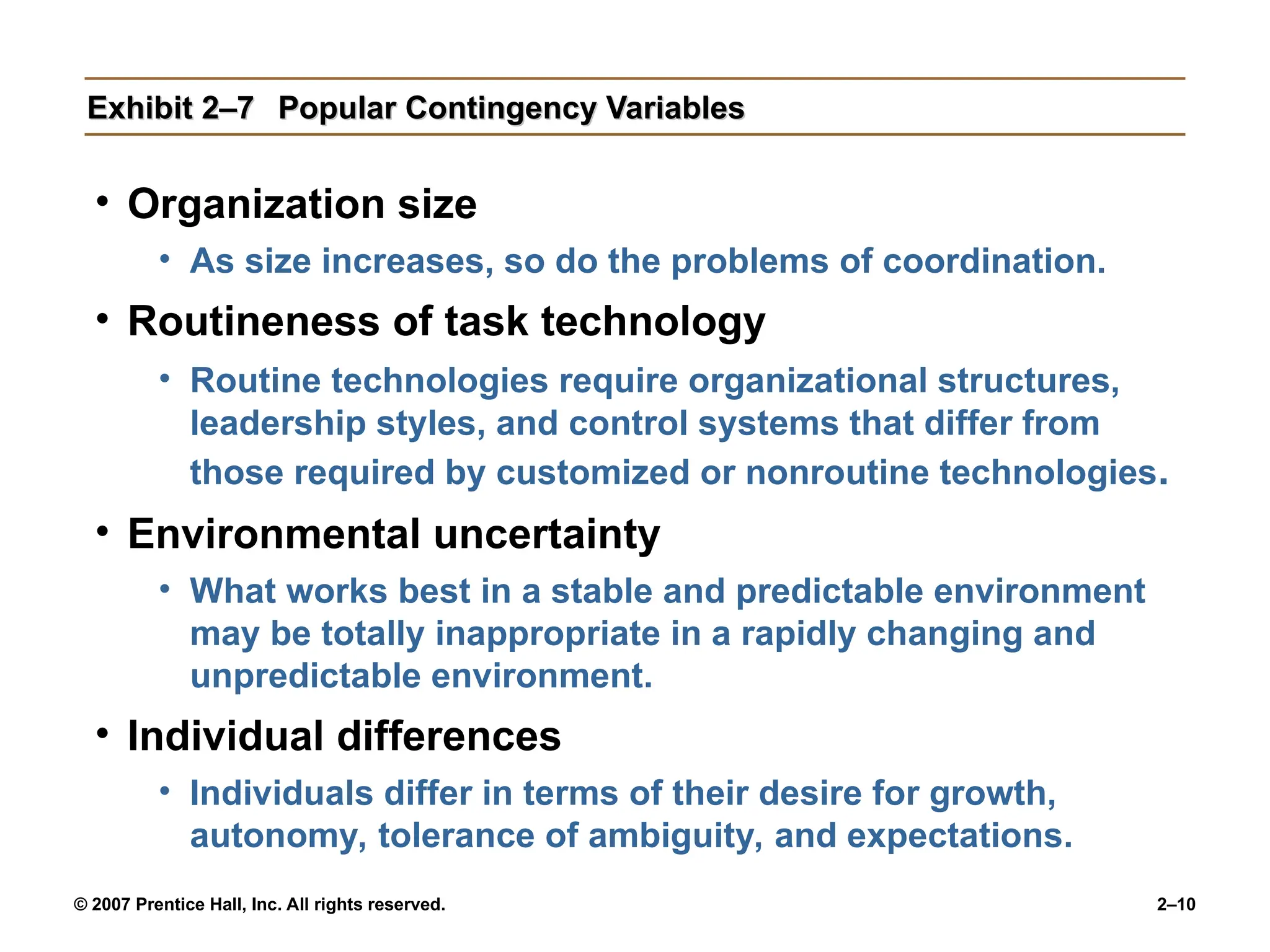 Exhibit 2–7 Popular Contingency Variables

• Organization size
  • As size increases, so do the problems of coordination.
• Routineness of task technology
  • Routine technologies require organizational structures, leadership styles, and control systems that differ from those required by customized or nonroutine technologies.
• Environmental uncertainty
  • What works best in a stable and predictable environment may be totally inappropriate in a rapidly changing and unpredictable environment.
• Individual differences
  • Individuals differ in terms of their desire for growth, autonomy, tolerance of ambiguity, and expectations.

© 2007 Prentice Hall, Inc. All rights reserved.

2–10